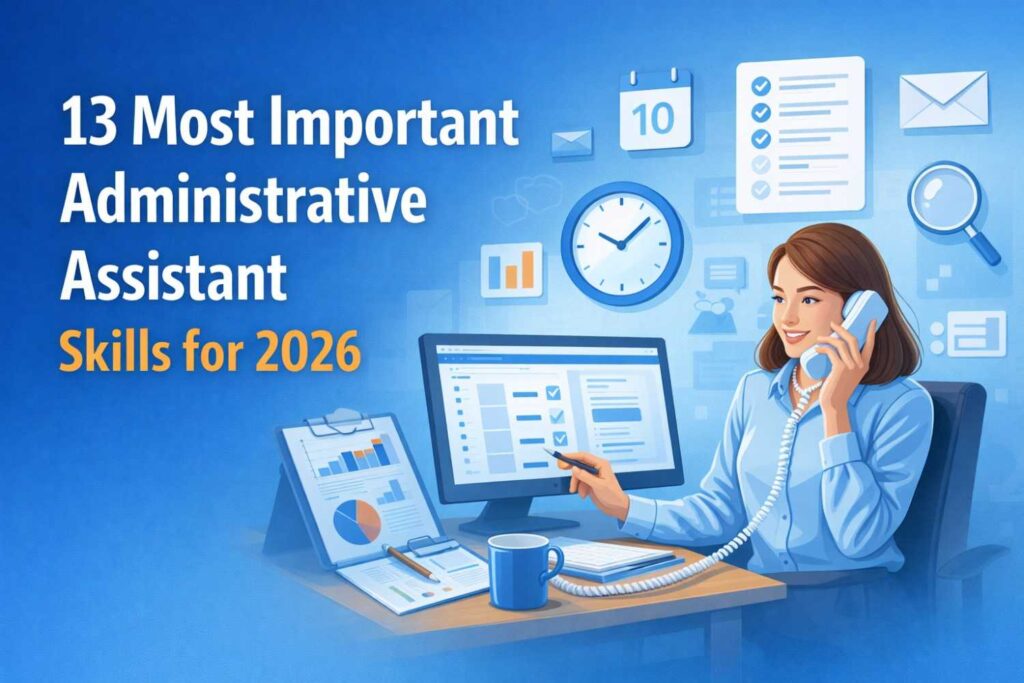 13 Most Important Administrative Assistant Skills for 2026

10